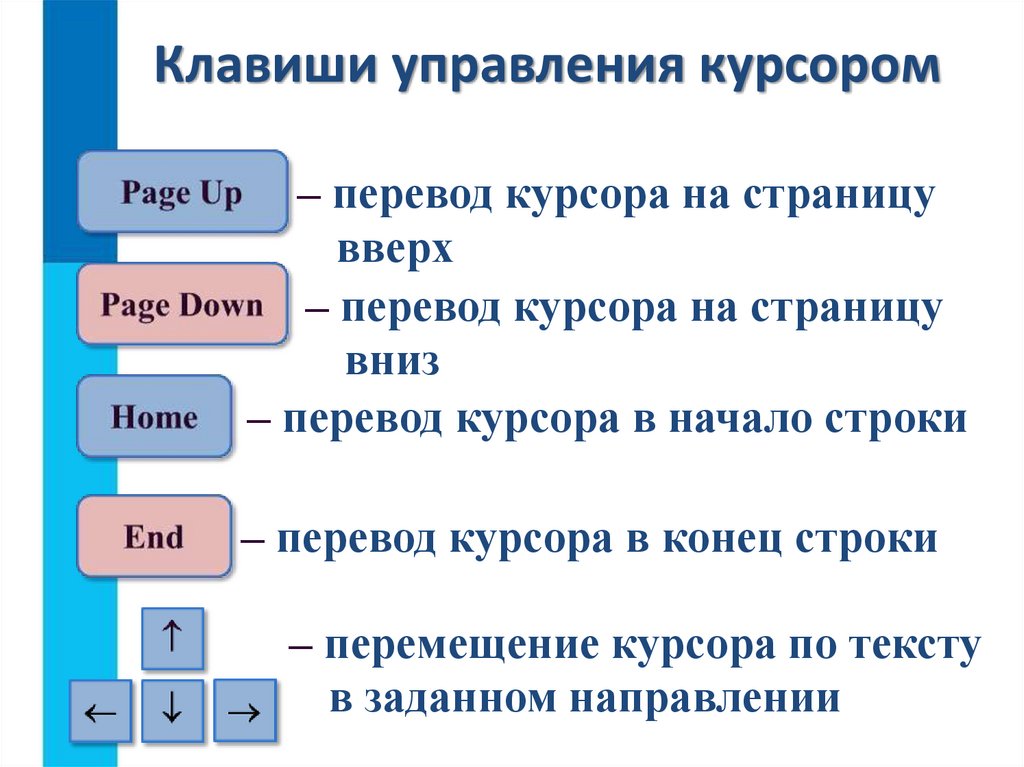 Клавиши управления курсором

Page Up – перевод курсора на страницу вверх

Page Down – перевод курсора на страницу вниз

Home – перевод курсора в начало строки

End – перевод курсора в конец строки

↑

← ↓ → – перемещение курсора по тексту в заданном направлении